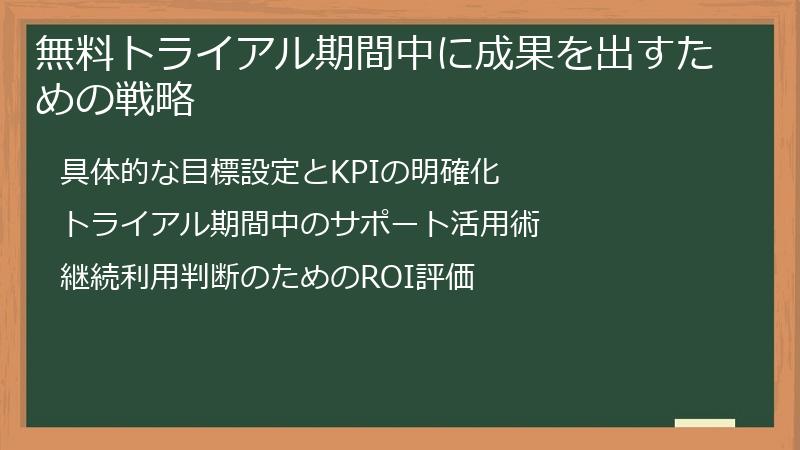 無料トライアル期間中に成果を出すための戦略

具体的な目標設定とKPIの明確化

トライアル期間中のサポート活用術

継続利用判断のためのROI評価